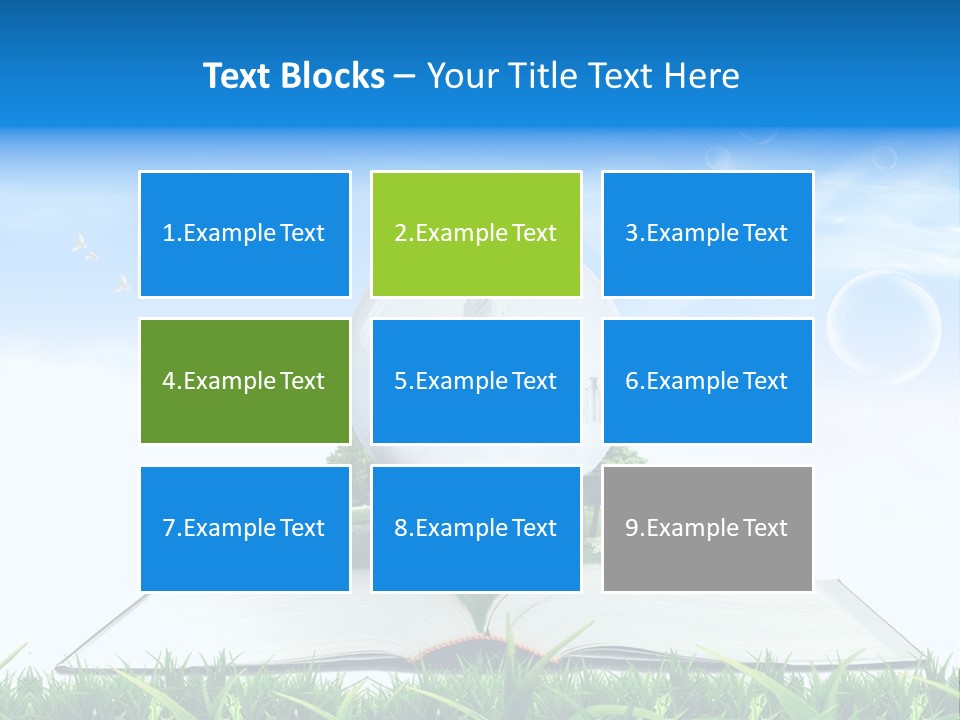 Text Blocks – Your Title Text Here

1.Example Text

2.Example Text

3.Example Text

4.Example Text

5.Example Text

6.Example Text

7.Example Text

8.Example Text

9.Example Text